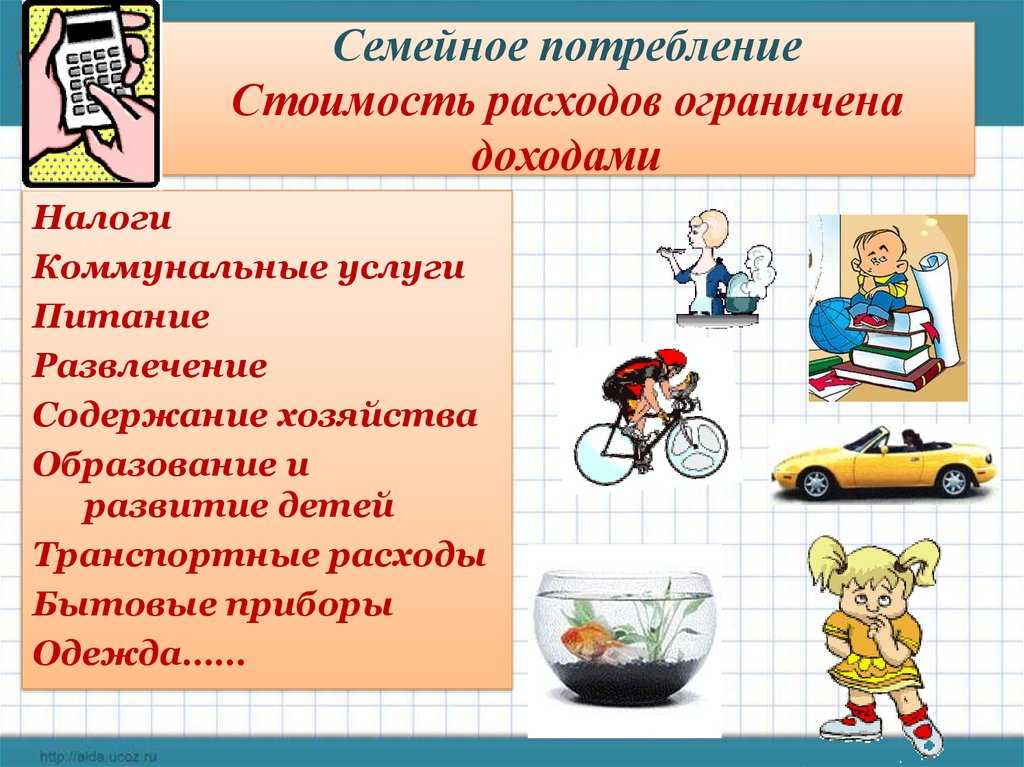 Семейное потребление
Стоимость расходов ограничена доходами

Налоги
Коммунальные услуги
Питание
Развлечение
Содержание хозяйства
Образование и развитие детей
Транспортные расходы
Бытовые приборы
Одежда……

http://aida.ucoz.ru